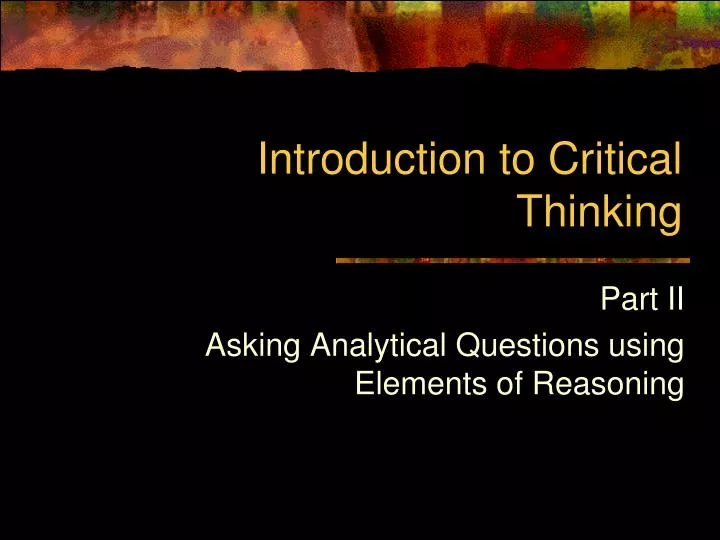 Introduction to Critical Thinking

Part II

Asking Analytical Questions using Elements of Reasoning